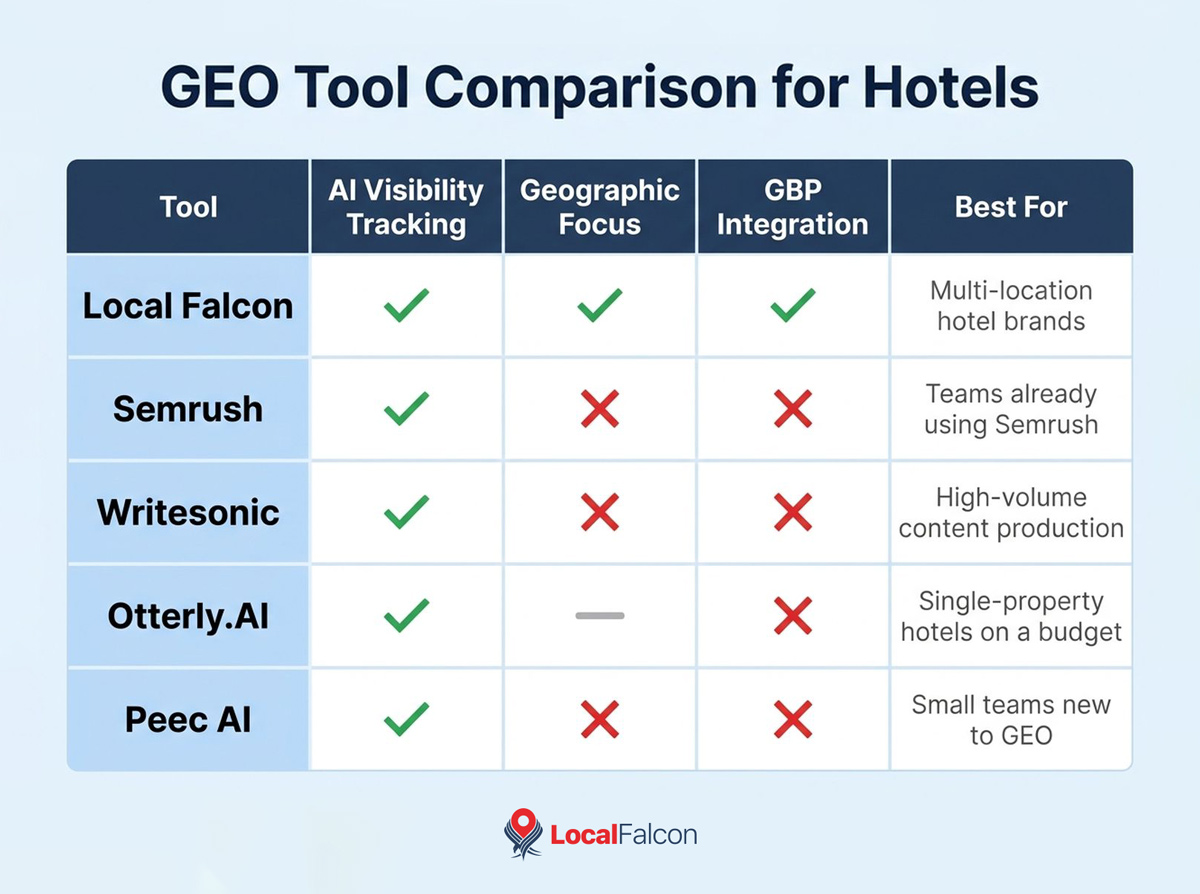 GEO Tool Comparison for Hotels

| Tool | AI Visibility Tracking | Geographic Focus | GBP Integration | Best For |
|---|---|---|---|---|
| Local Falcon | ✓ | ✓ | ✓ | Multi-location hotel brands |
| Semrush | ✓ | ✗ | ✗ | Teams already using Semrush |
| Writesonic | ✓ | ✗ | ✗ | High-volume content production |
| Otterly.AI | ✓ | — | ✗ | Single-property hotels on a budget |
| Peec AI | ✓ | ✗ | ✗ | Small teams new to GEO |

LocalFalcon